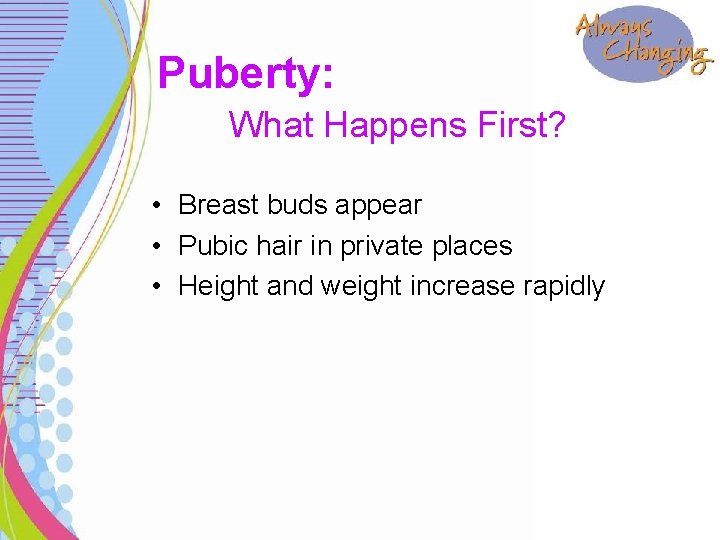 Always Changing

Puberty:

What Happens First?

• Breast buds appear
• Pubic hair in private places
• Height and weight increase rapidly